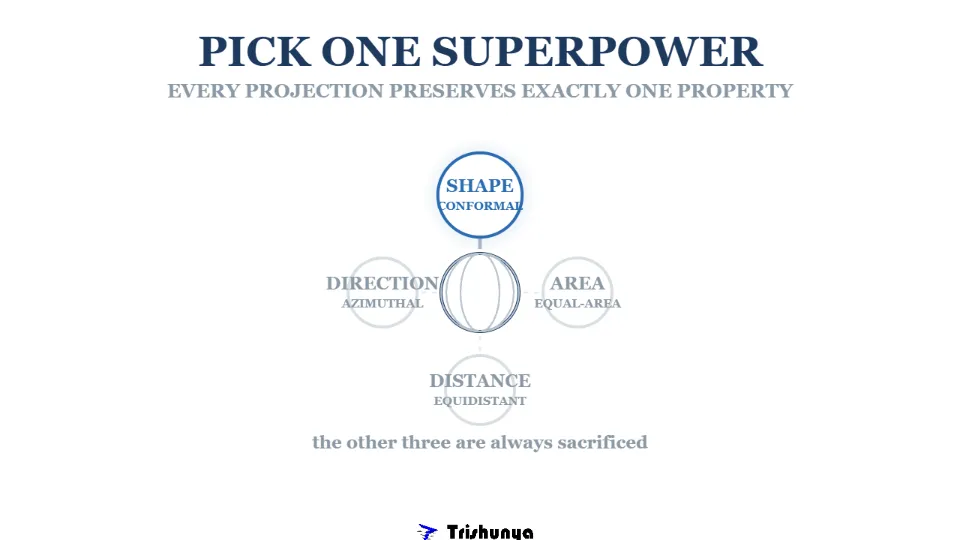 PICK ONE SUPERPOWER
EVERY PROJECTION PRESERVES EXACTLY ONE PROPERTY

SHAPE
CONFORMAL

DIRECTION
AZIMUTHAL

AREA
EQUAL-AREA

DISTANCE
EQUIDISTANT

the other three are always sacrificed

Trishunya